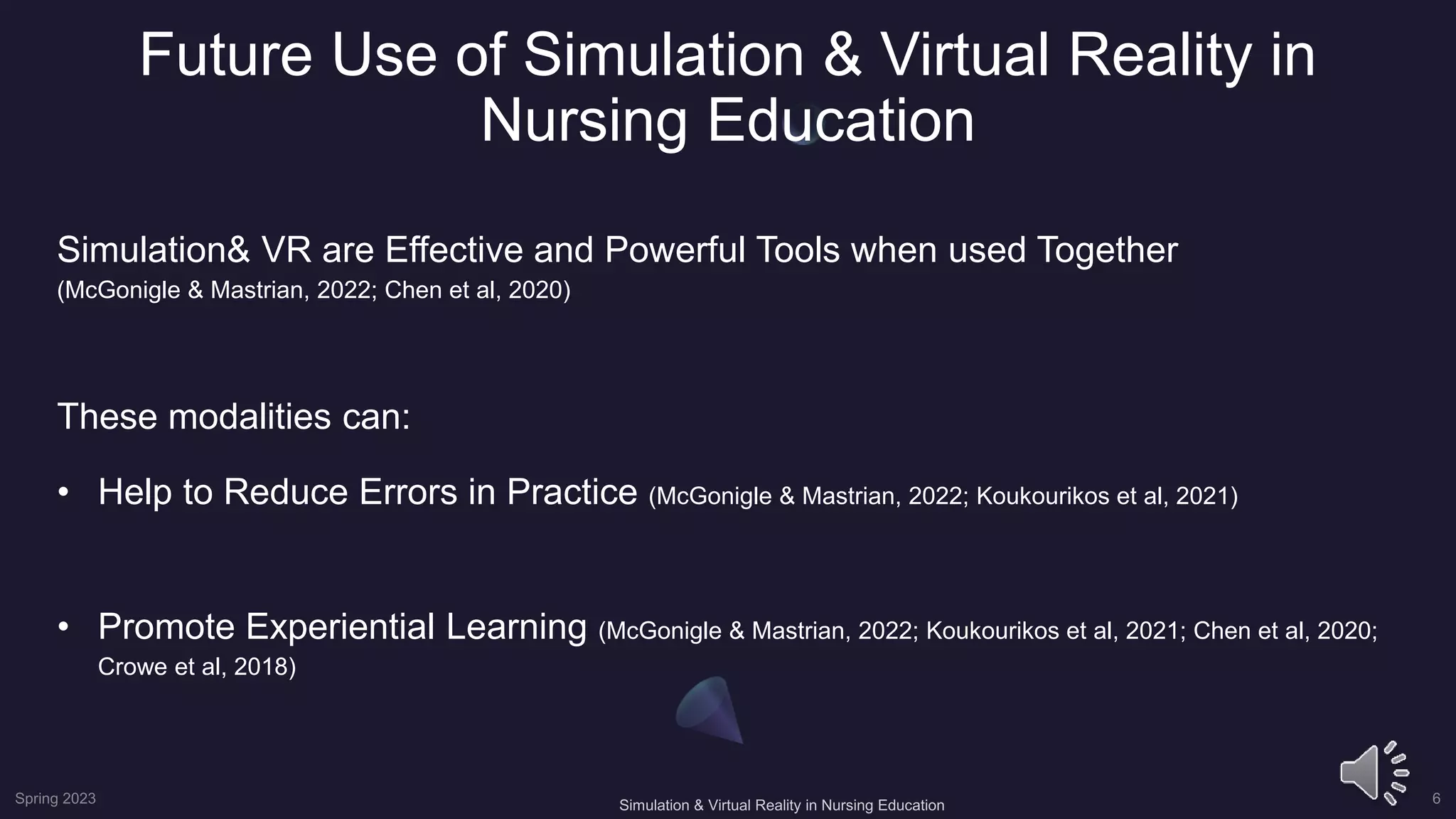 Future Use of Simulation & Virtual Reality in Nursing Education

Simulation& VR are Effective and Powerful Tools when used Together
(McGonigle & Mastrian, 2022; Chen et al, 2020)

These modalities can:

• Help to Reduce Errors in Practice (McGonigle & Mastrian, 2022; Koukourikos et al, 2021)

• Promote Experiential Learning (McGonigle & Mastrian, 2022; Koukourikos et al, 2021; Chen et al, 2020; Crowe et al, 2018)

Spring 2023

Simulation & Virtual Reality in Nursing Education

6